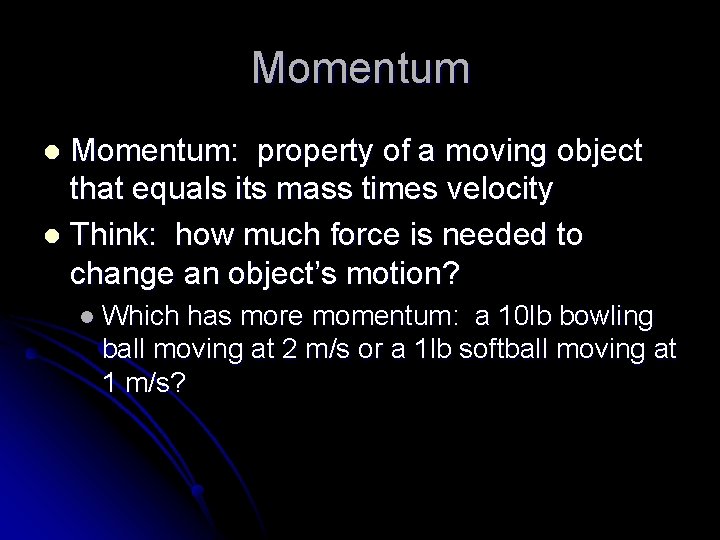 Momentum

- Momentum: property of a moving object that equals its mass times velocity
- Think: how much force is needed to change an object's motion?
  - Which has more momentum: a 10lb bowling ball moving at 2 m/s or a 1lb softball moving at 1 m/s?